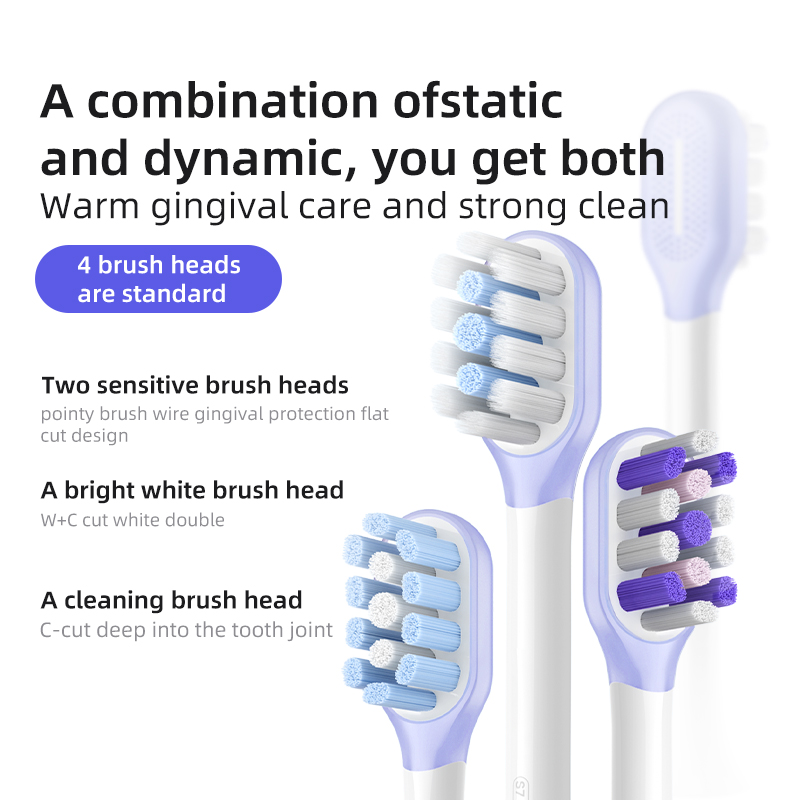 A combination ofstatic and dynamic, you get both
Warm gingival care and strong clean

4 brush heads are standard

Two sensitive brush heads
pointy brush wire gingival protection flat cut design

A bright white brush head
W+C cut white double

A cleaning brush head
C-cut deep into the tooth joint

S7